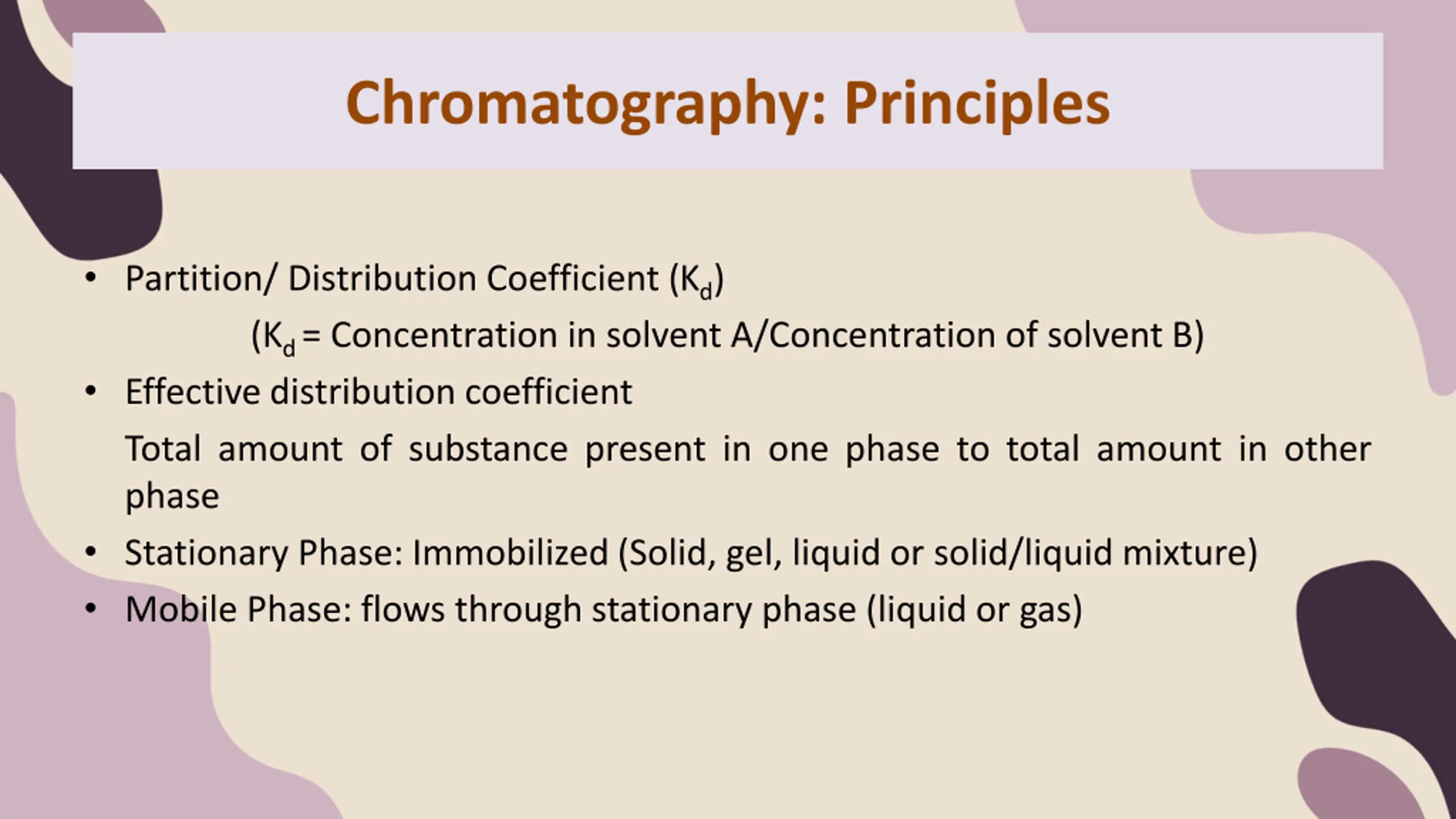 Chromatography: Principles

• Partition/ Distribution Coefficient ($K_d$)

($K_d$ = Concentration in solvent A/Concentration of solvent B)

• Effective distribution coefficient

Total amount of substance present in one phase to total amount in other phase

• Stationary Phase: Immobilized (Solid, gel, liquid or solid/liquid mixture)

• Mobile Phase: flows through stationary phase (liquid or gas)